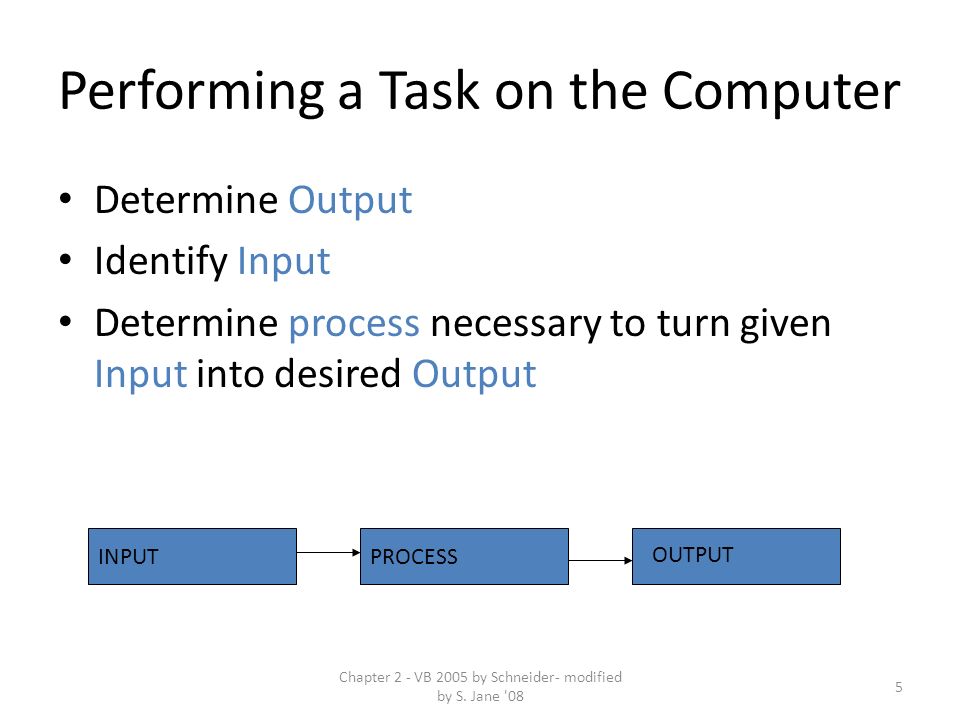 Performing a Task on the Computer

• Determine Output
• Identify Input
• Determine process necessary to turn given Input into desired Output

INPUT

PROCESS

OUTPUT

Chapter 2 - VB 2005 by Schneider- modified by S. Jane '08

5